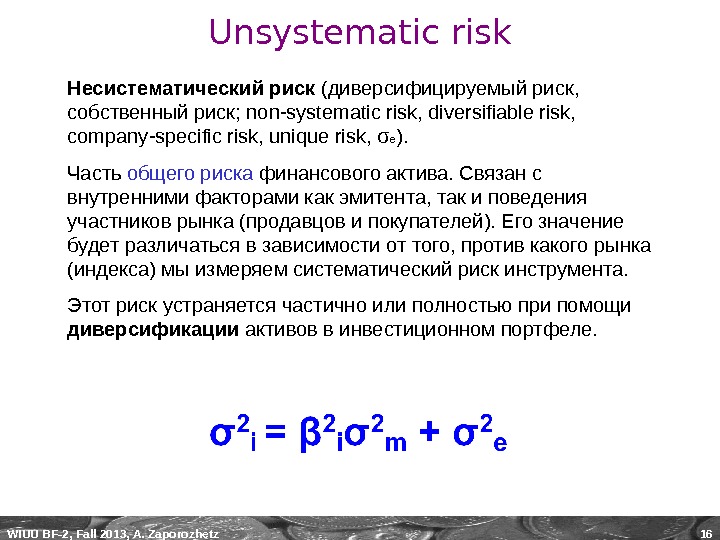 Unsystematic risk

Несистематический риск (диверсифицируемый риск, собственный риск; non-systematic risk, diversifiable risk, company-specific risk, unique risk, $\sigma_e$).

Часть общего риска финансового актива. Связан с внутренними факторами как эмитента, так и поведения участников рынка (продавцов и покупателей). Его значение будет различаться в зависимости от того, против какого рынка (индекса) мы измеряем систематический риск инструмента.

Этот риск устраняется частично или полностью при помощи диверсификации активов в инвестиционном портфеле.

$\sigma^2_i = \beta^2_i\sigma^2_m + \sigma^2_e$

WIUU BF-2, Fall 2013, A. Zaporozhetz

16